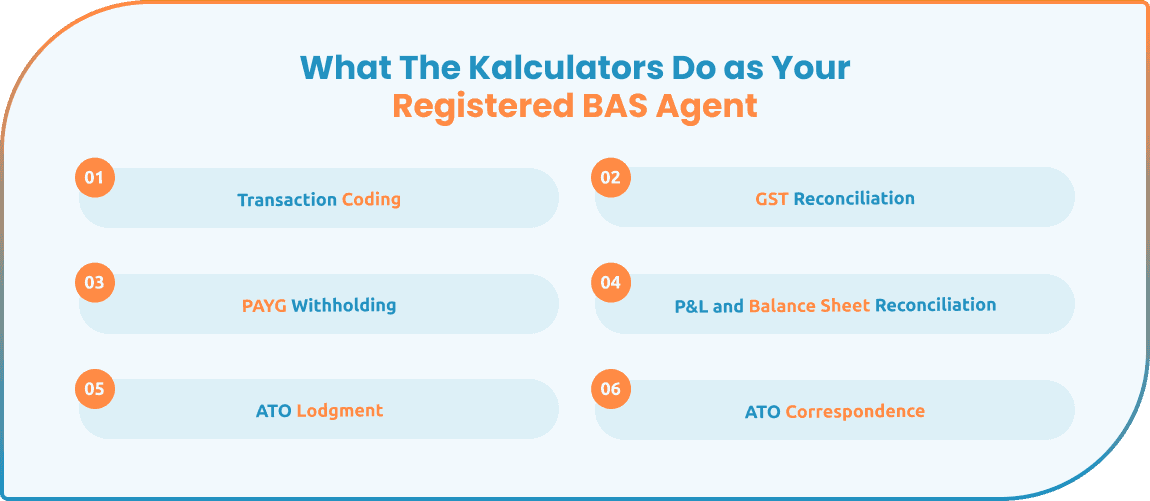 What The Kalculators Do as Your Registered BAS Agent

01
Transaction Coding

02
GST Reconciliation

03
PAYG Withholding

04
P&L and Balance Sheet Reconciliation

05
ATO Lodgment

06
ATO Correspondence